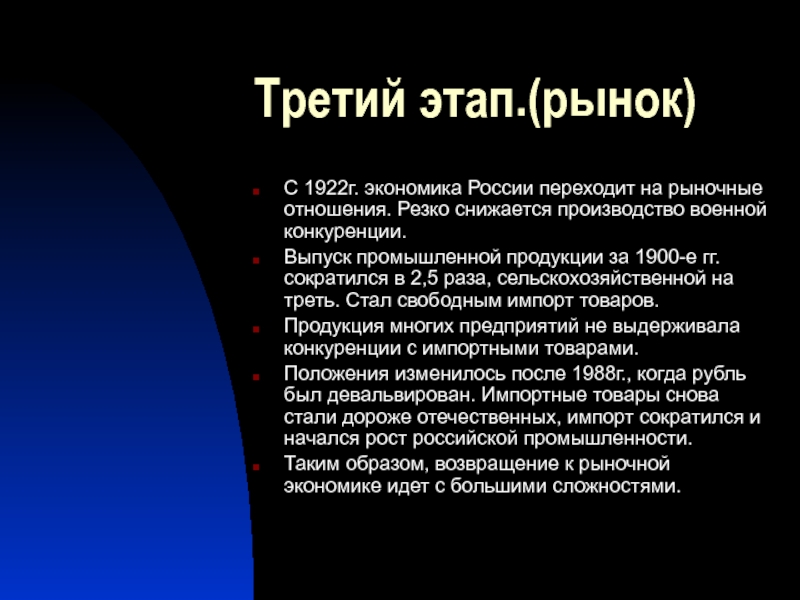 Третий этап.(рынок)

С 1922г. экономика России переходит на рыночные отношения. Резко снижается производство военной конкуренции.

Выпуск промышленной продукции за 1900-е гг. сократился в 2,5 раза, сельскохозяйственной на треть. Стал свободным импорт товаров.

Продукция многих предприятий не выдерживала конкуренции с импортными товарами.

Положения изменилось после 1988г., когда рубль был девальвирован. Импортные товары снова стали дороже отечественных, импорт сократился и начался рост российской промышленности.

Таким образом, возвращение к рыночной экономике идет с большими сложностями.